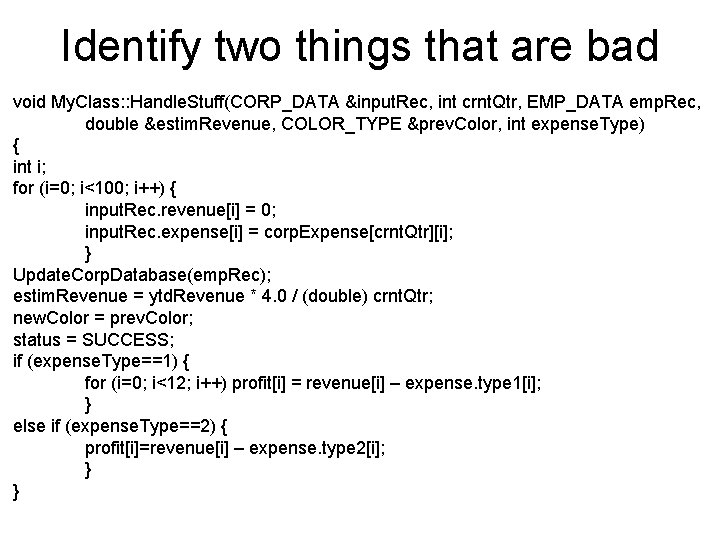 Identify two things that are bad

void MyClass::HandleStuff(CORP_DATA &inputRec, int crntQtr, EMP_DATA empRec, double &estimRevenue, COLOR_TYPE &prevColor, int expenseType)
{
int i;
for (i=0; i<100; i++) {
inputRec.revenue[i] = 0;
inputRec.expense[i] = corpExpense[crntQtr][i];
}
UpdateCorpDatabase(empRec);
estimRevenue = ytdRevenue * 4.0 / (double) crntQtr;
newColor = prevColor;
status = SUCCESS;
if (expenseType==1) {
for (i=0; i<12; i++) profit[i] = revenue[i] – expense.type1[i];
}
else if (expenseType==2) {
profit[i]=revenue[i] – expense.type2[i];
}
}